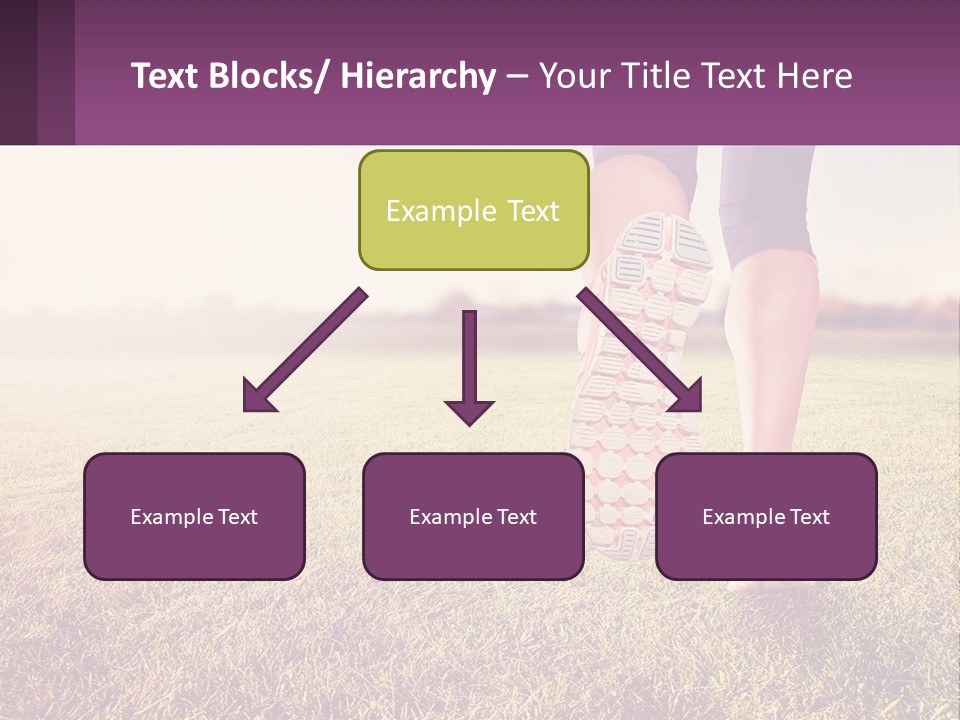 Text Blocks/ Hierarchy – Your Title Text Here

Example Text

Example Text

Example Text

Example Text